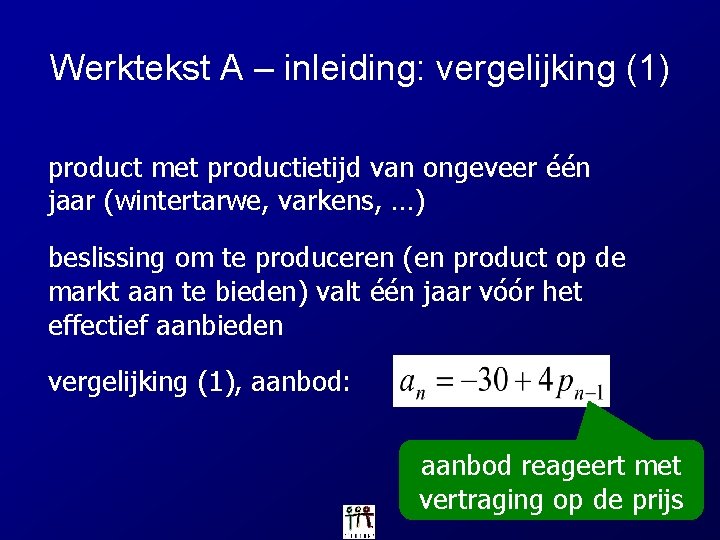 Werktekst A – inleiding: vergelijking (1)

product met productietijd van ongeveer één jaar (wintertarwe, varkens, ...)

beslissing om te produceren (en product op de markt aan te bieden) valt één jaar vóór het effectief aanbieden

vergelijking (1), aanbod: $a_n = -30 + 4p_{n-1}$

aanbod reageert met vertraging op de prijs